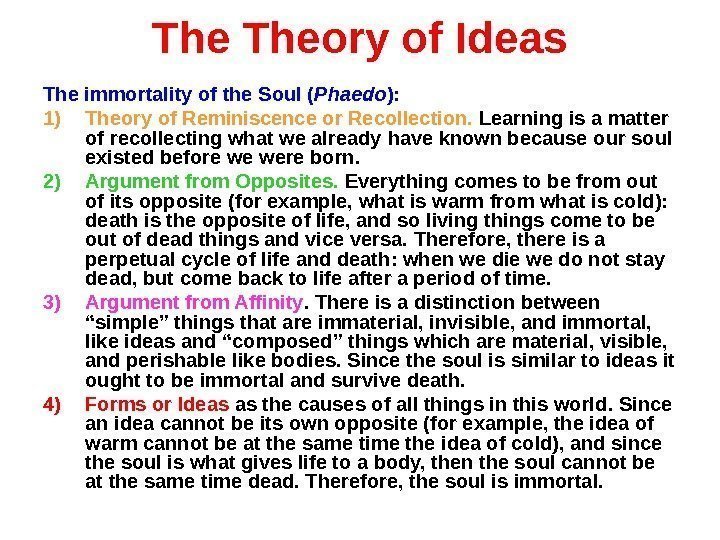 The Theory of Ideas

The immortality of the Soul (Phaedo):

1) Theory of Reminiscence or Recollection. Learning is a matter of recollecting what we already have known because our soul existed before we were born.

2) Argument from Opposites. Everything comes to be from out of its opposite (for example, what is warm from what is cold): death is the opposite of life, and so living things come to be out of dead things and vice versa. Therefore, there is a perpetual cycle of life and death: when we die we do not stay dead, but come back to life after a period of time.

3) Argument from Affinity. There is a distinction between “simple” things that are immaterial, invisible, and immortal, like ideas and “composed” things which are material, visible, and perishable like bodies. Since the soul is similar to ideas it ought to be immortal and survive death.

4) Forms or Ideas as the causes of all things in this world. Since an idea cannot be its own opposite (for example, the idea of warm cannot be at the same time the idea of cold), and since the soul is what gives life to a body, then the soul cannot be at the same time dead. Therefore, the soul is immortal.